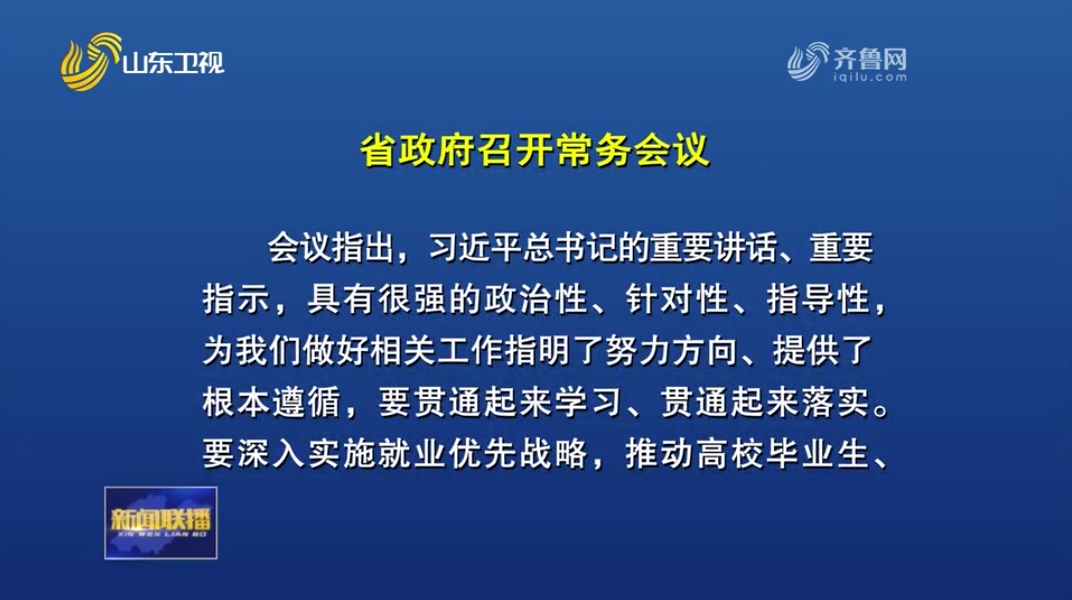 山东卫视

齐鲁网
iqilu.com

省政府召开常务会议

会议指出，习近平总书记的重要讲话、重要指示，具有很强的政治性、针对性、指导性，为我们做好相关工作指明了努力方向、提供了根本遵循，要贯通起来学习、贯通起来落实。要深入实施就业优先战略，推动高校毕业生、

新闻联播
XIN WEN LIAN BO